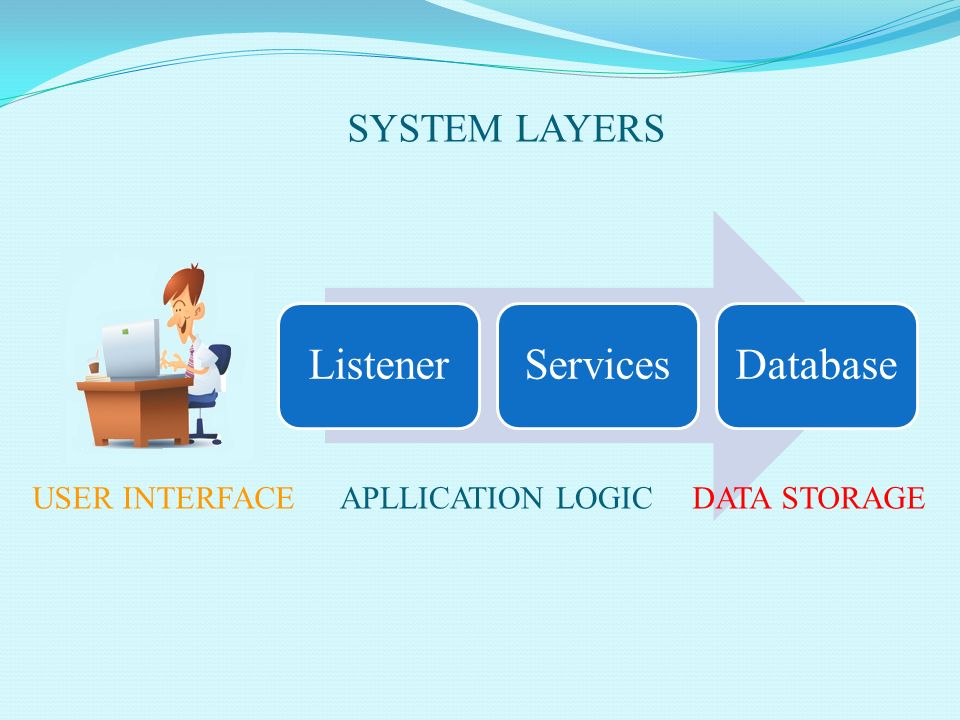 SYSTEM LAYERS

Listener

Services

Database

USER INTERFACE

APLLICATION LOGIC

DATA STORAGE